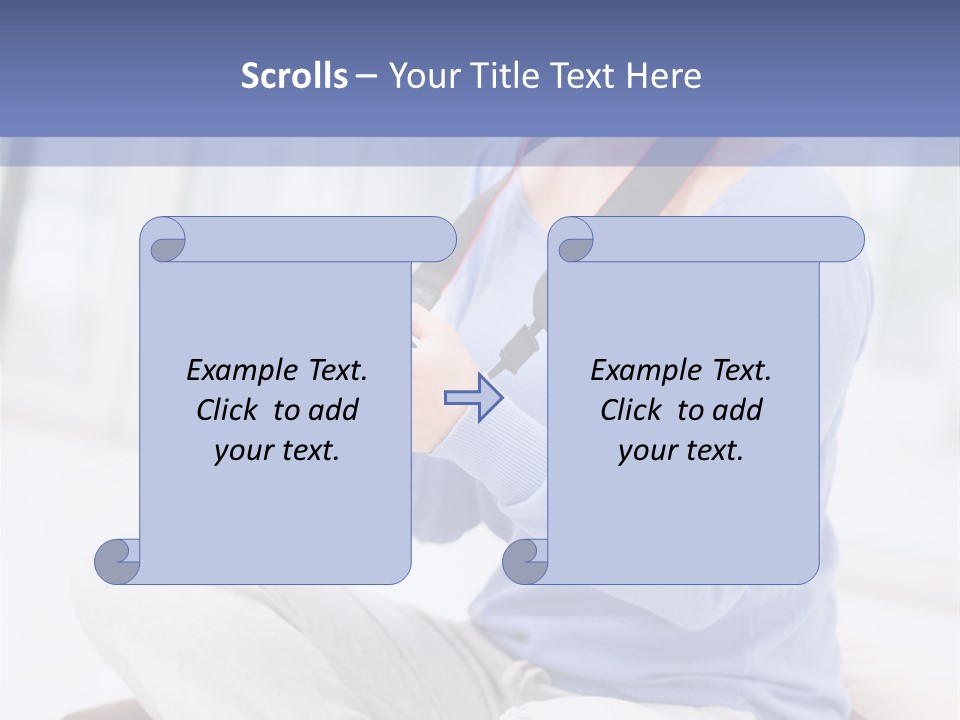 Scrolls – Your Title Text Here

Example Text. Click to add your text.

Example Text. Click to add your text.